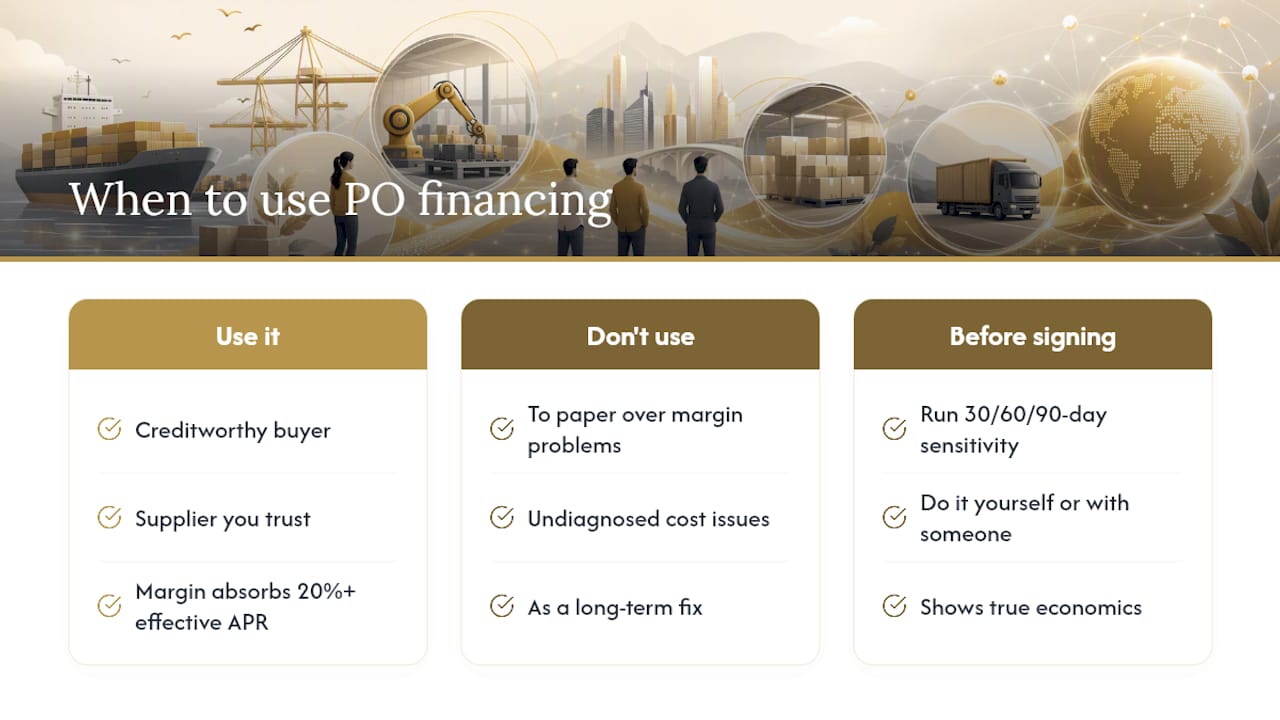 When to use PO financing

Use it

Creditworthy buyer

Supplier you trust

Margin absorbs 20%+ effective APR

Don't use

To paper over margin problems

Undiagnosed cost issues

As a long-term fix

Before signing

Run 30/60/90-day sensitivity

Do it yourself or with someone

Shows true economics